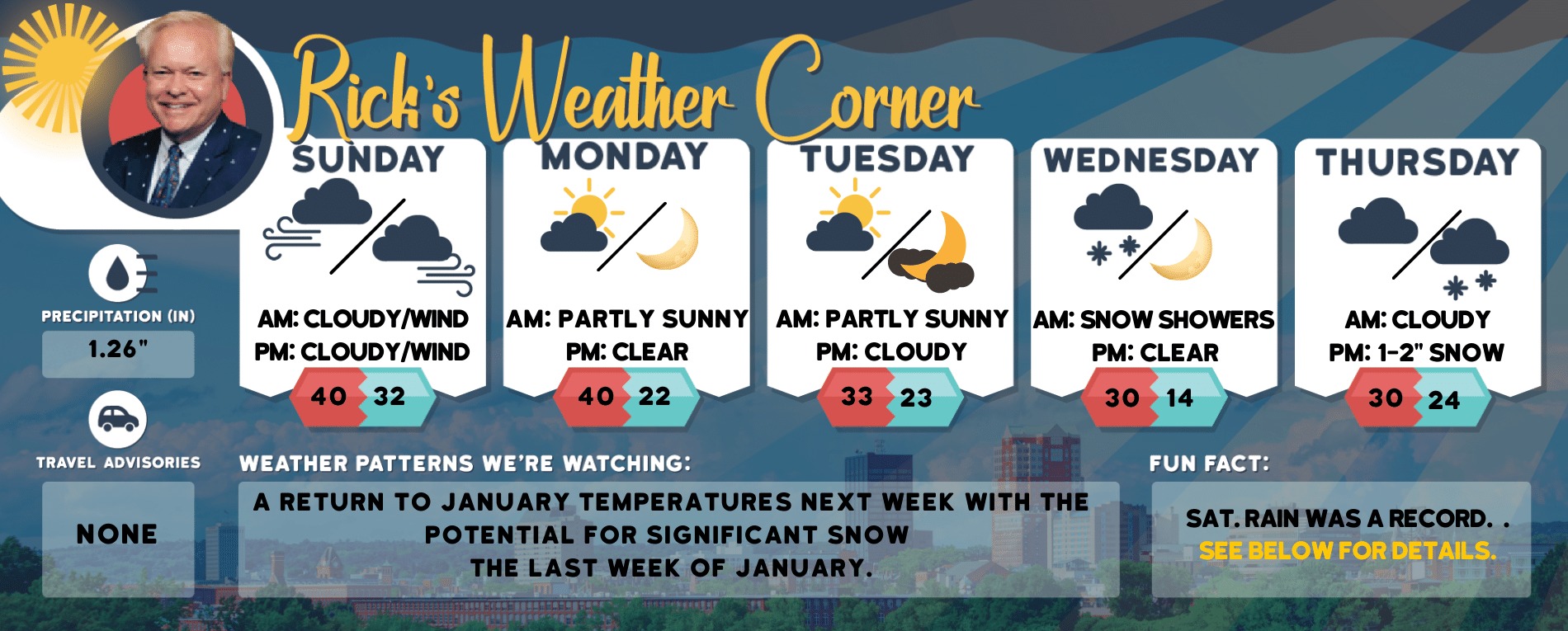 Rick's Weather Corner

SUNDAY
AM: CLOUDY/WIND
PM: CLOUDY/WIND
40 32

MONDAY
AM: PARTLY SUNNY
PM: CLEAR
40 22

TUESDAY
AM: PARTLY SUNNY
PM: CLOUDY
33 23

WEDNESDAY
AM: SNOW SHOWERS
PM: CLEAR
30 14

THURSDAY
AM: CLOUDY
PM: 1-2" SNOW
30 24

PRECIPITATION (IN)
1.26"

TRAVEL ADVISORIES
NONE

WEATHER PATTERNS WE'RE WATCHING:
A RETURN TO JANUARY TEMPERATURES NEXT WEEK WITH THE POTENTIAL FOR SIGNIFICANT SNOW THE LAST WEEK OF JANUARY.

FUN FACT:
SAT. RAIN WAS A RECORD. .
SEE BELOW FOR DETAILS.